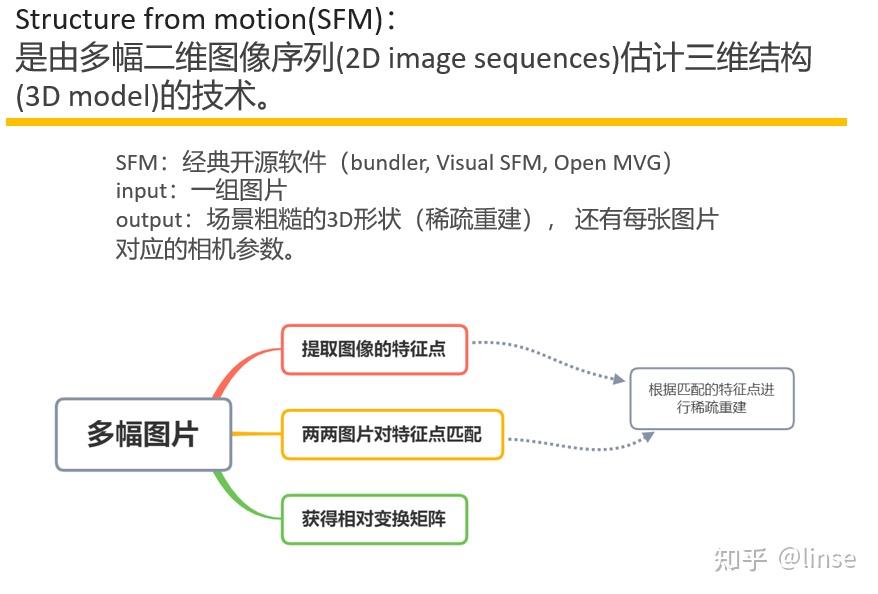 Structure from motion(SFM)：
是由多幅二维图像序列(2D image sequences)估计三维结构(3D model)的技术。

SFM：经典开源软件（bundler, Visual SFM, Open MVG）
input：一组图片
output：场景粗糙的3D形状（稀疏重建），还有每张图片对应的相机参数。

多幅图片

提取图像的特征点

两两图片对特征点匹配

获得相对变换矩阵

根据匹配的特征点进行稀疏重建

知乎 @linse